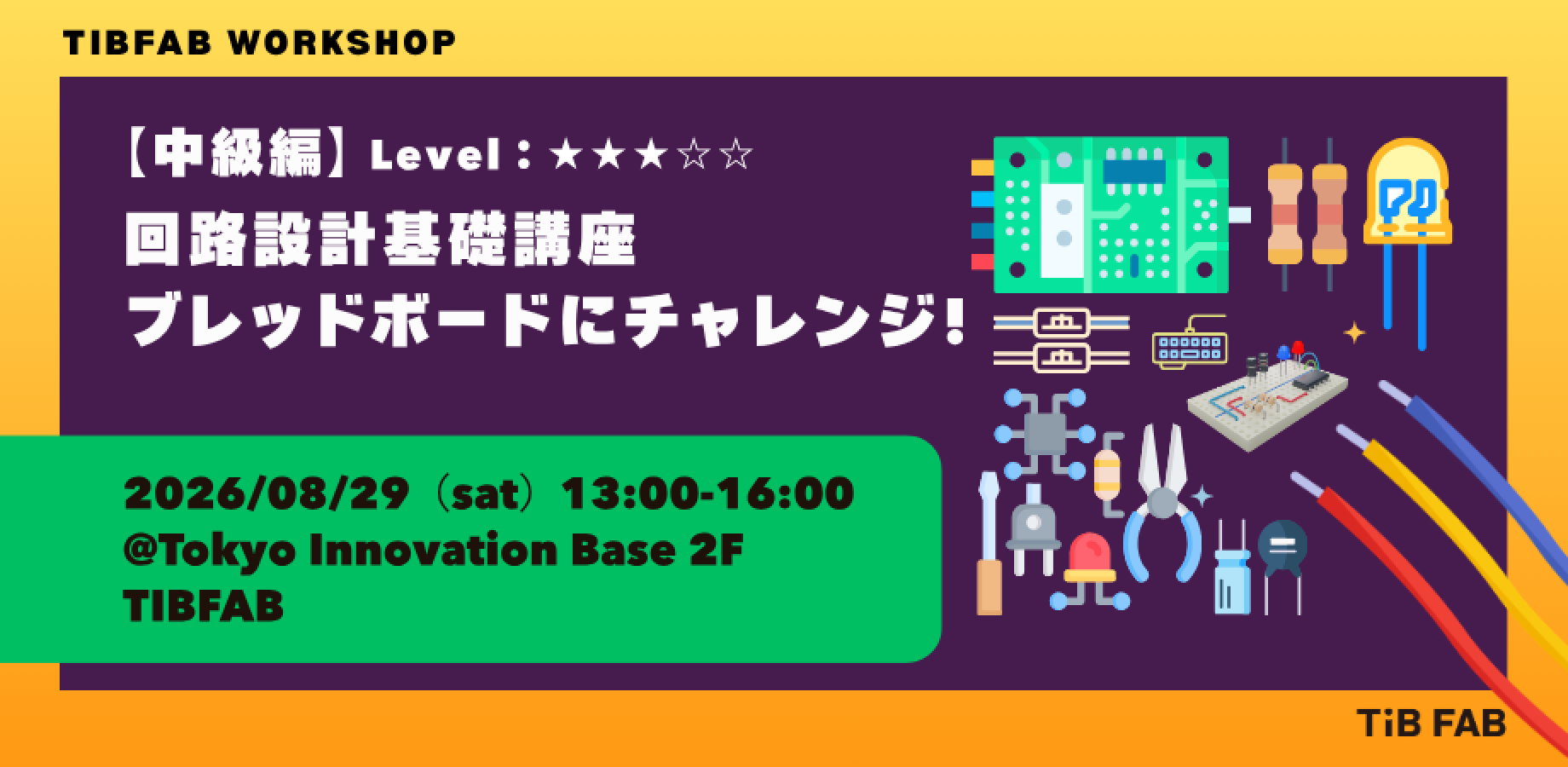 TIBFAB WORKSHOP

【中級編】Level：★★★☆☆

回路設計基礎講座
ブレッドボードにチャレンジ!

2026/08/29（sat）13:00-16:00
@Tokyo Innovation Base 2F
TIBFAB

TiB FAB